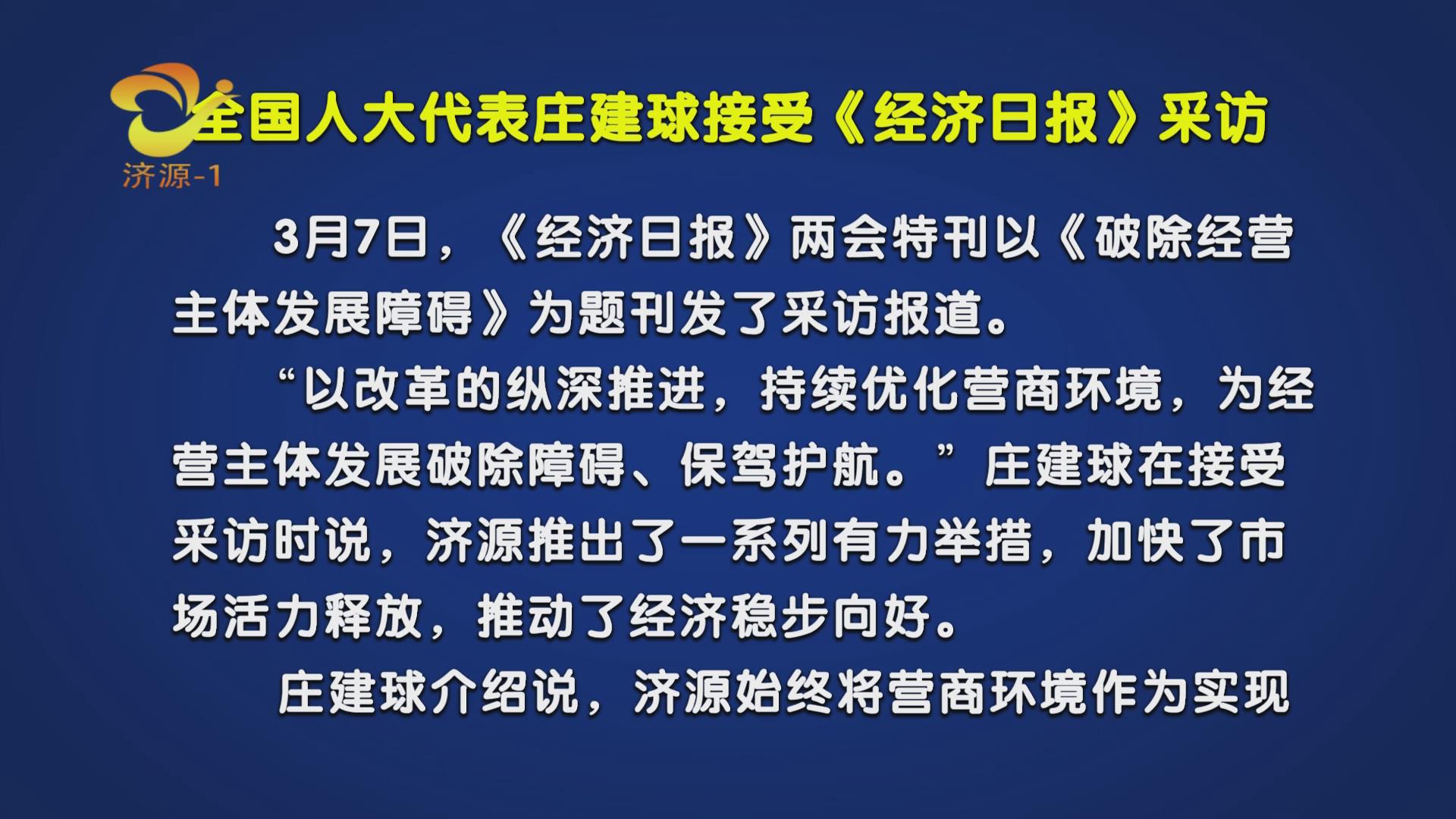 济源-1

全国人大代表庄建球接受《经济日报》采访

3月7日，《经济日报》两会特刊以《破除经营主体发展障碍》为题刊发了采访报道。

“以改革的纵深推进，持续优化营商环境，为经营主体发展破除障碍、保驾护航。”庄建球在接受采访时说，济源推出了一系列有力举措，加快了市场活力释放，推动了经济稳步向好。

庄建球介绍说，济源始终将营商环境作为实现